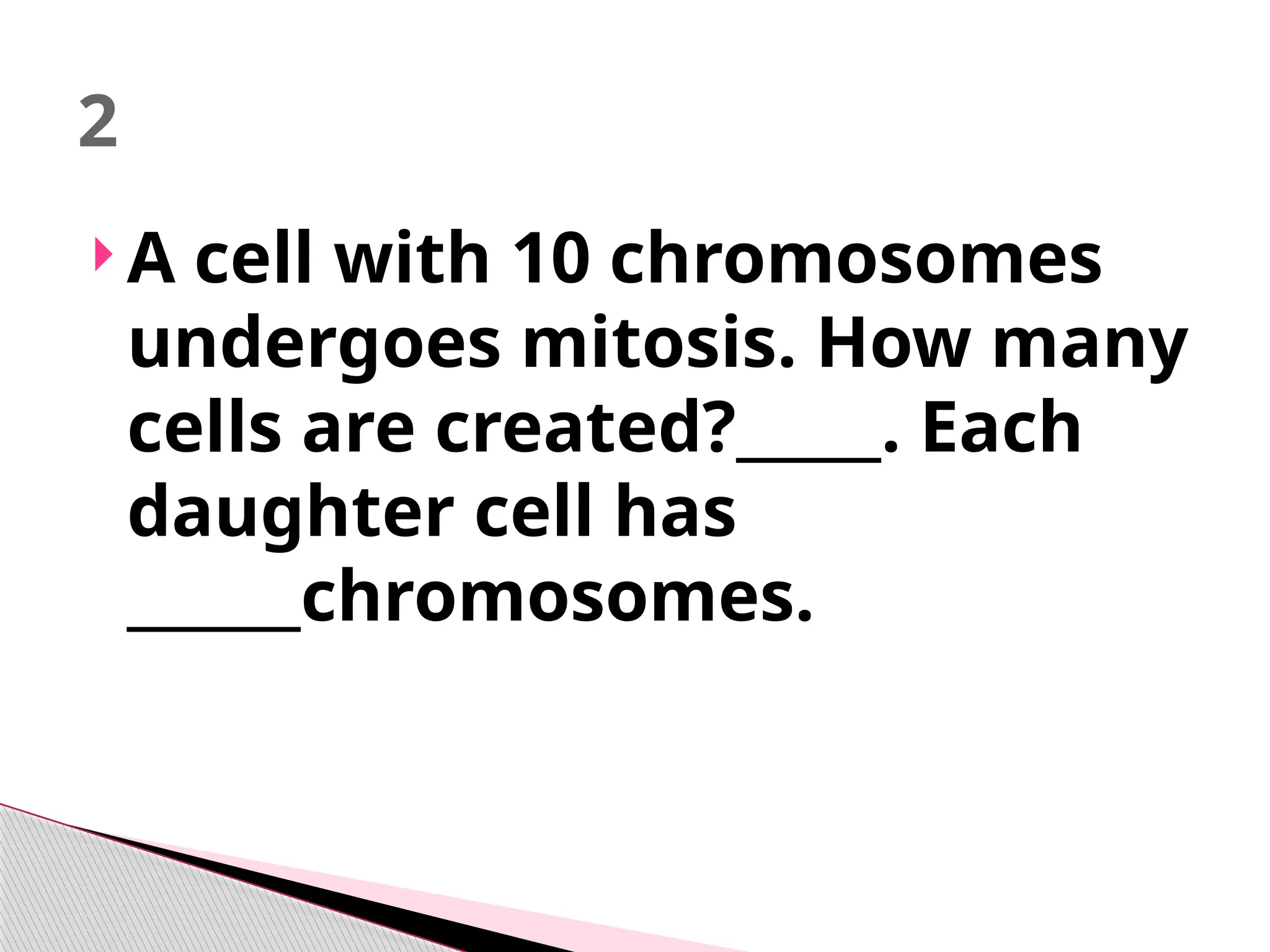 2

A cell with 10 chromosomes undergoes mitosis. How many cells are created?_____. Each daughter cell has ______chromosomes.